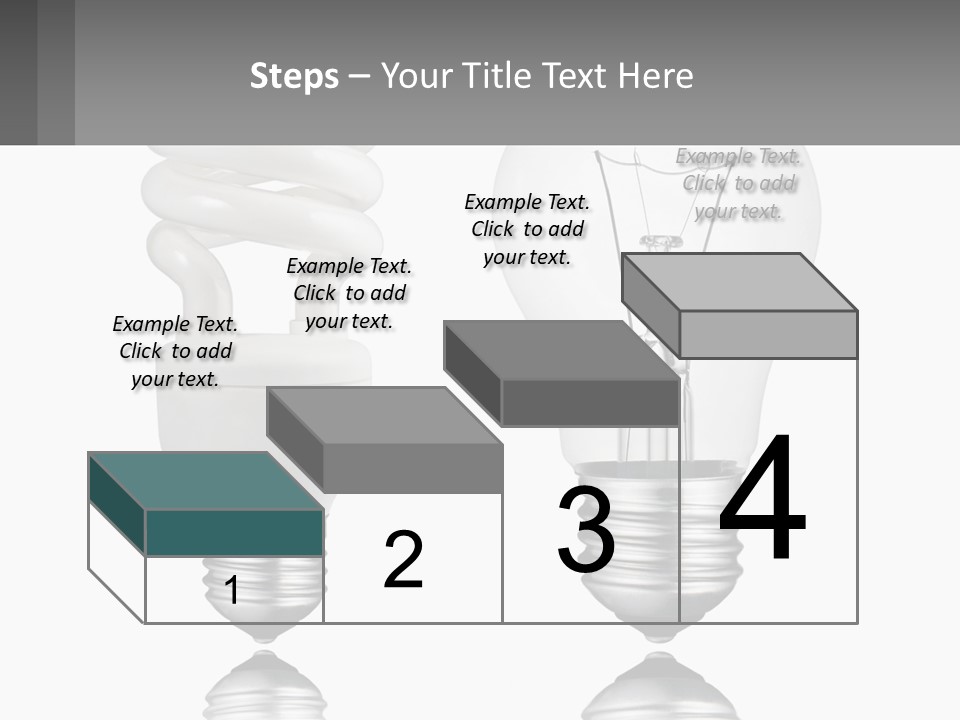 Steps – Your Title Text Here

Example Text. Click to add your text.

Example Text. Click to add your text.

Example Text. Click to add your text.

Example Text. Click to add your text.

1

2

3

4